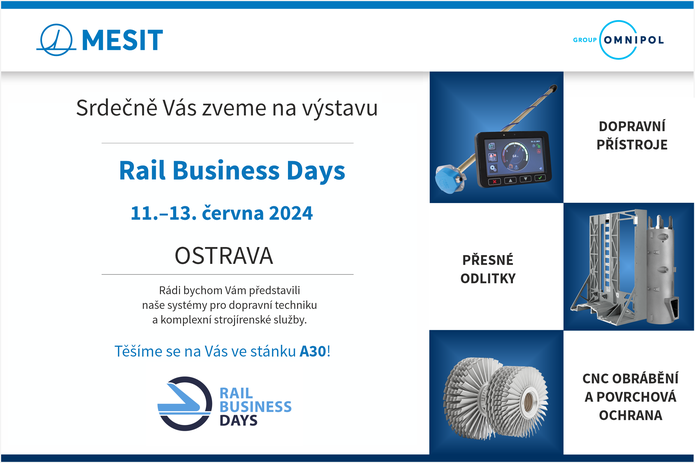 MESIT

GROUP OMNIPOL

Srdečně Vás zveme na výstavu

Rail Business Days

11.–13. června 2024

OSTRAVA

Rádi bychom Vám představili naše systémy pro dopravní techniku a komplexní strojírenské služby.

Těšíme se na Vás ve stánku A30!

RAIL BUSINESS DAYS

DOPRAVNÍ PŘÍSTROJE

PŘESNÉ ODLITKY

CNC OBRÁBĚNÍ A POVRCHOVÁ OCHRANA